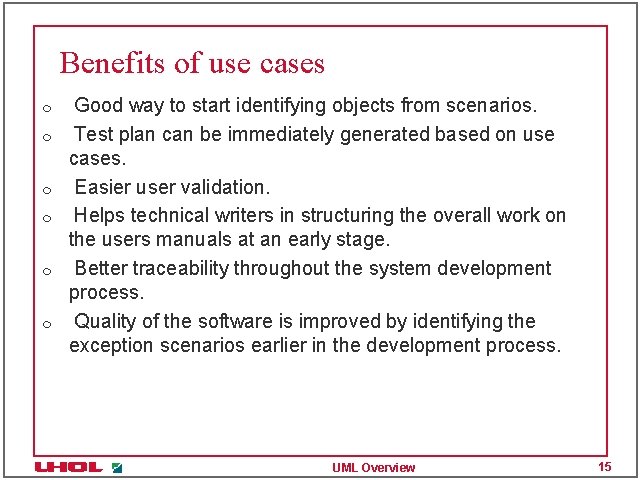 Benefits of use cases

o Good way to start identifying objects from scenarios.

o Test plan can be immediately generated based on use cases.

o Easier user validation.

o Helps technical writers in structuring the overall work on the users manuals at an early stage.

o Better traceability throughout the system development process.

o Quality of the software is improved by identifying the exception scenarios earlier in the development process.

UHOL

UML Overview

15